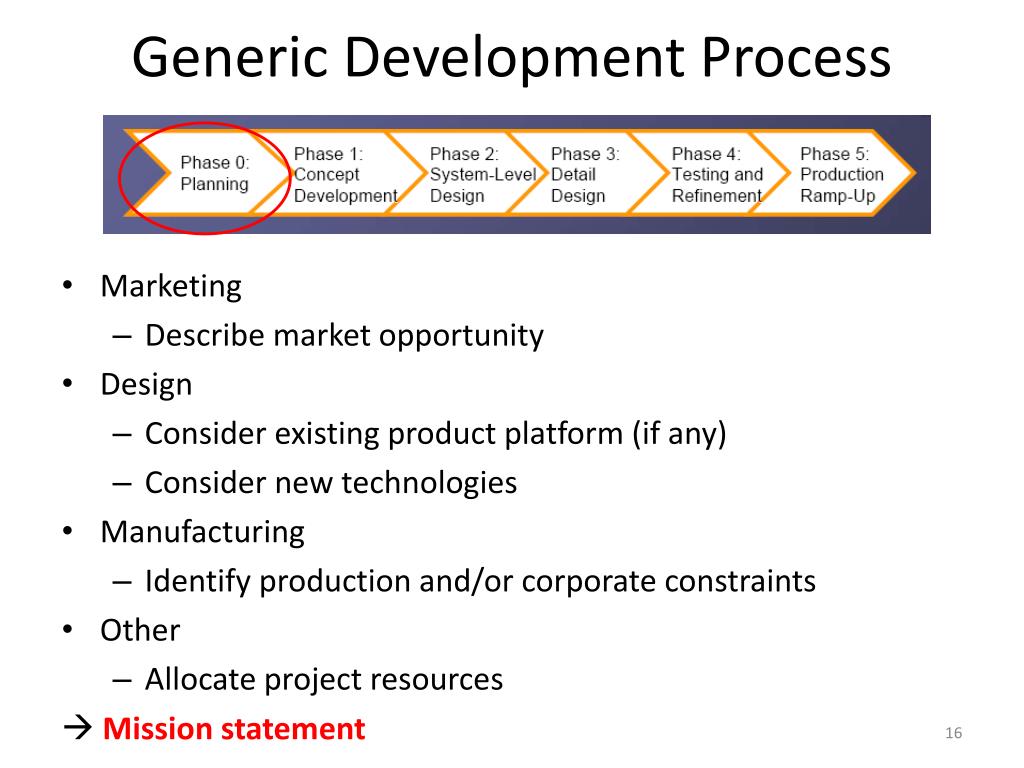 Generic Development Process

Phase 0: Planning
Phase 1: Concept Development
Phase 2: System-Level Design
Phase 3: Detail Design
Phase 4: Testing and Refinement
Phase 5: Production Ramp-Up

• Marketing
– Describe market opportunity
• Design
– Consider existing product platform (if any)
– Consider new technologies
• Manufacturing
– Identify production and/or corporate constraints
• Other
– Allocate project resources
→ Mission statement

16